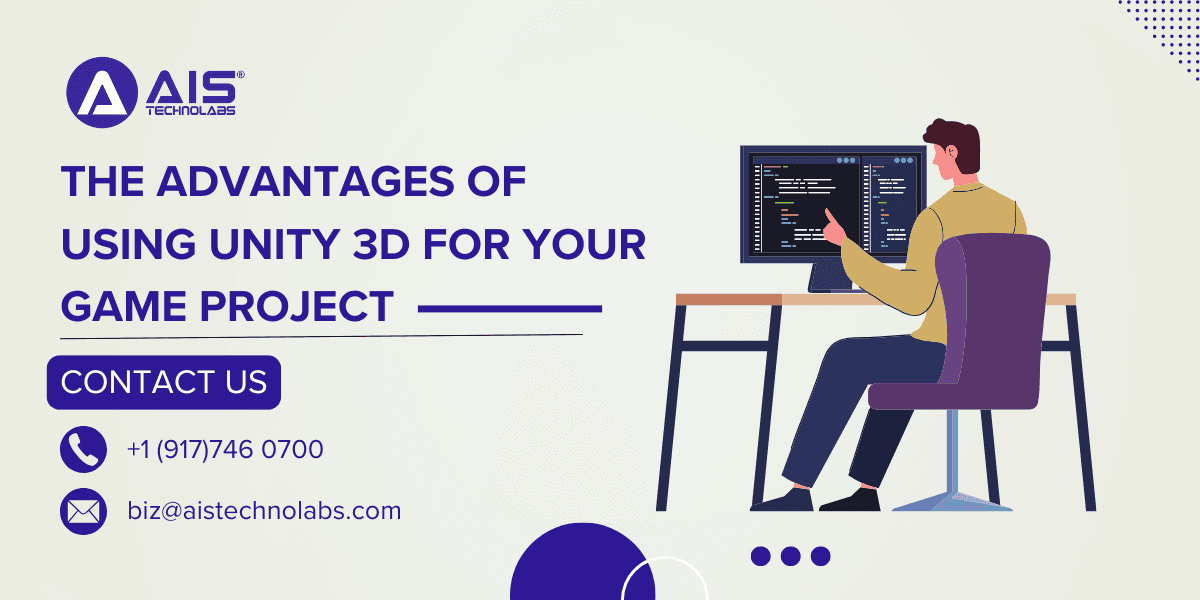 AIS® TECHNOLABS

THE ADVANTAGES OF USING UNITY 3D FOR YOUR GAME PROJECT

CONTACT US

+1 (917)746 0700

biz@aistechnolabs.com